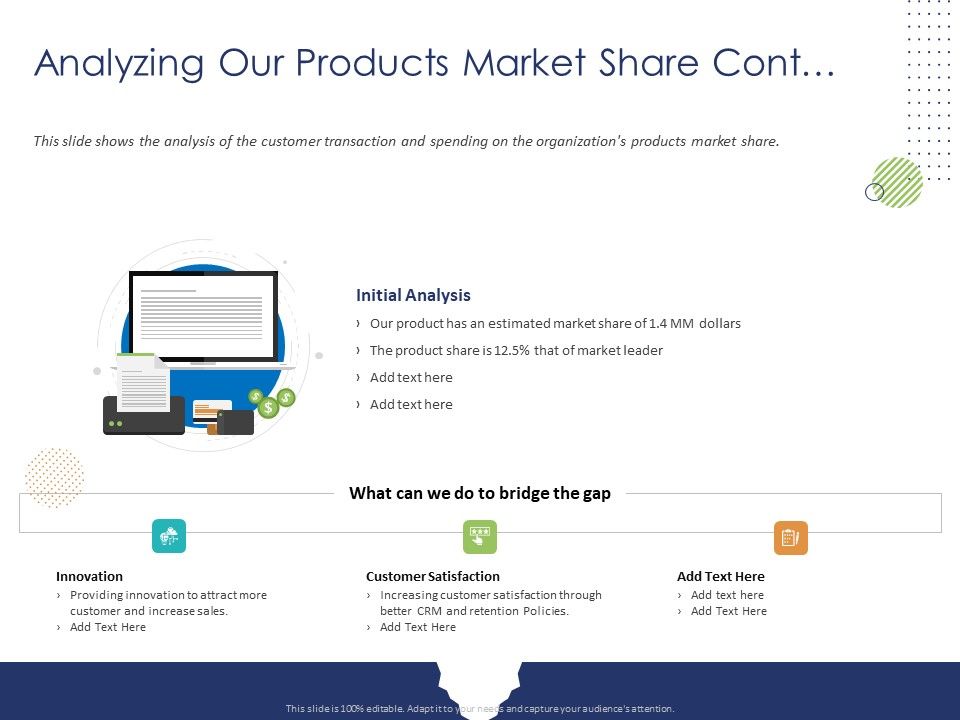 Analyzing Our Products Market Share Cont…

This slide shows the analysis of the customer transaction and spending on the organization's products market share.

Initial Analysis

› Our product has an estimated market share of 1.4 MM dollars

› The product share is 12.5% that of market leader

› Add text here

› Add text here

What can we do to bridge the gap

Innovation
› Providing innovation to attract more customer and increase sales.
› Add Text Here

Customer Satisfaction
› Increasing customer satisfaction through better CRM and retention Policies.
› Add Text Here

Add Text Here
› Add text here
› Add Text Here

This slide is 100% editable. Adapt it to your needs and capture your audience's attention.